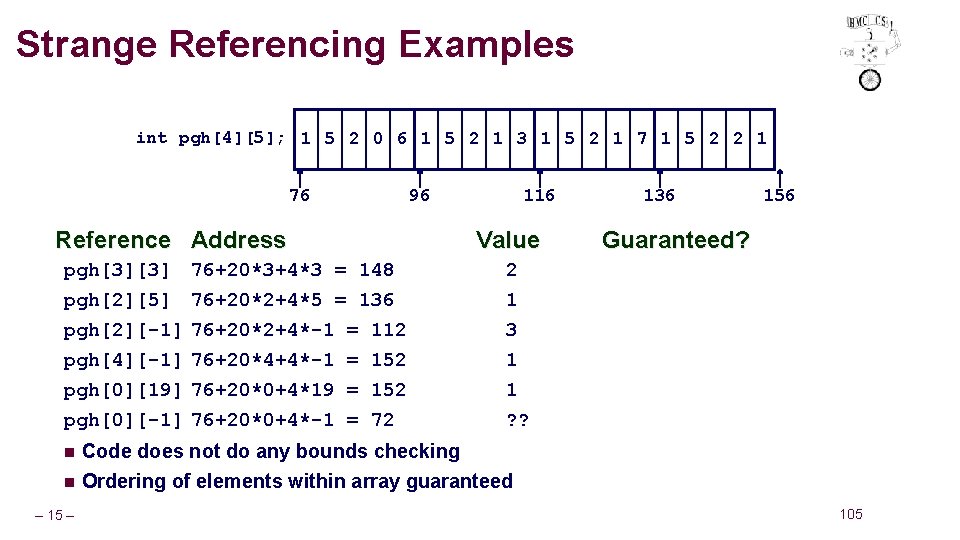 Strange Referencing Examples

HMC CS

int pgh[4][5];

| 1 | 5 | 2 | 0 | 6 | 1 | 5 | 2 | 1 | 3 | 1 | 5 | 2 | 1 | 7 | 1 | 5 | 2 | 2 | 1 |
|---|---|---|---|---|---|---|---|---|---|---|---|---|---|---|---|---|---|---|---|

76 96 116 136 156

| Reference | Address | Value | Guaranteed? |
|---|---|---|---|
| pgh[3][3] | 76+20*3+4*3 = 148 | 2 | |
| pgh[2][5] | 76+20*2+4*5 = 136 | 1 | |
| pgh[2][-1] | 76+20*2+4*-1 = 112 | 3 | |
| pgh[4][-1] | 76+20*4+4*-1 = 152 | 1 | |
| pgh[0][19] | 76+20*0+4*19 = 152 | 1 | |
| pgh[0][-1] | 76+20*0+4*-1 = 72 | ?? | |

Code does not do any bounds checking

Ordering of elements within array guaranteed

– 15 –

105